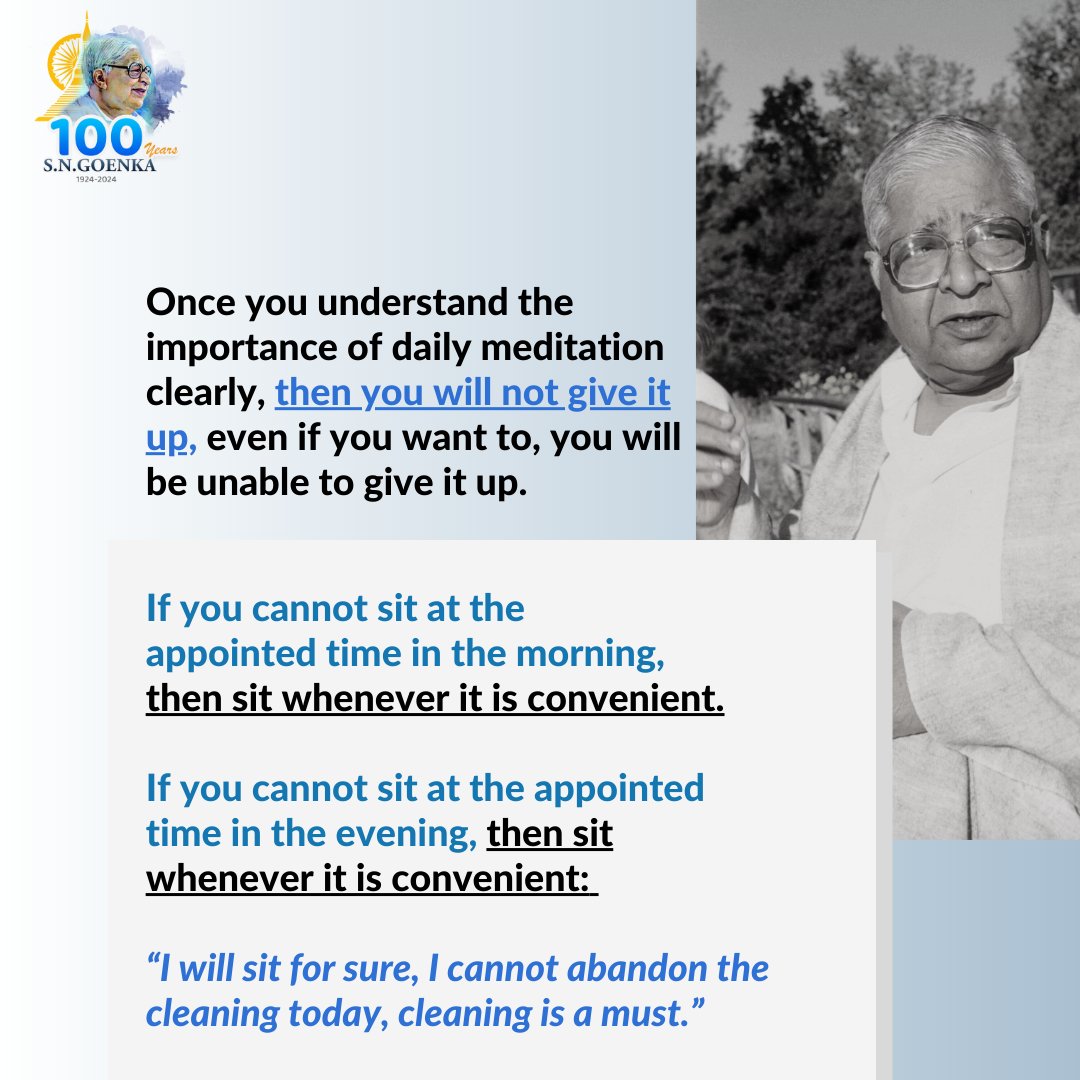 100 Years
S.N.GOENKA
1924-2024

Once you understand the importance of daily meditation clearly, then you will not give it up, even if you want to, you will be unable to give it up.

If you cannot sit at the appointed time in the morning, then sit whenever it is convenient.

If you cannot sit at the appointed time in the evening, then sit whenever it is convenient:

“I will sit for sure, I cannot abandon the cleaning today, cleaning is a must.”